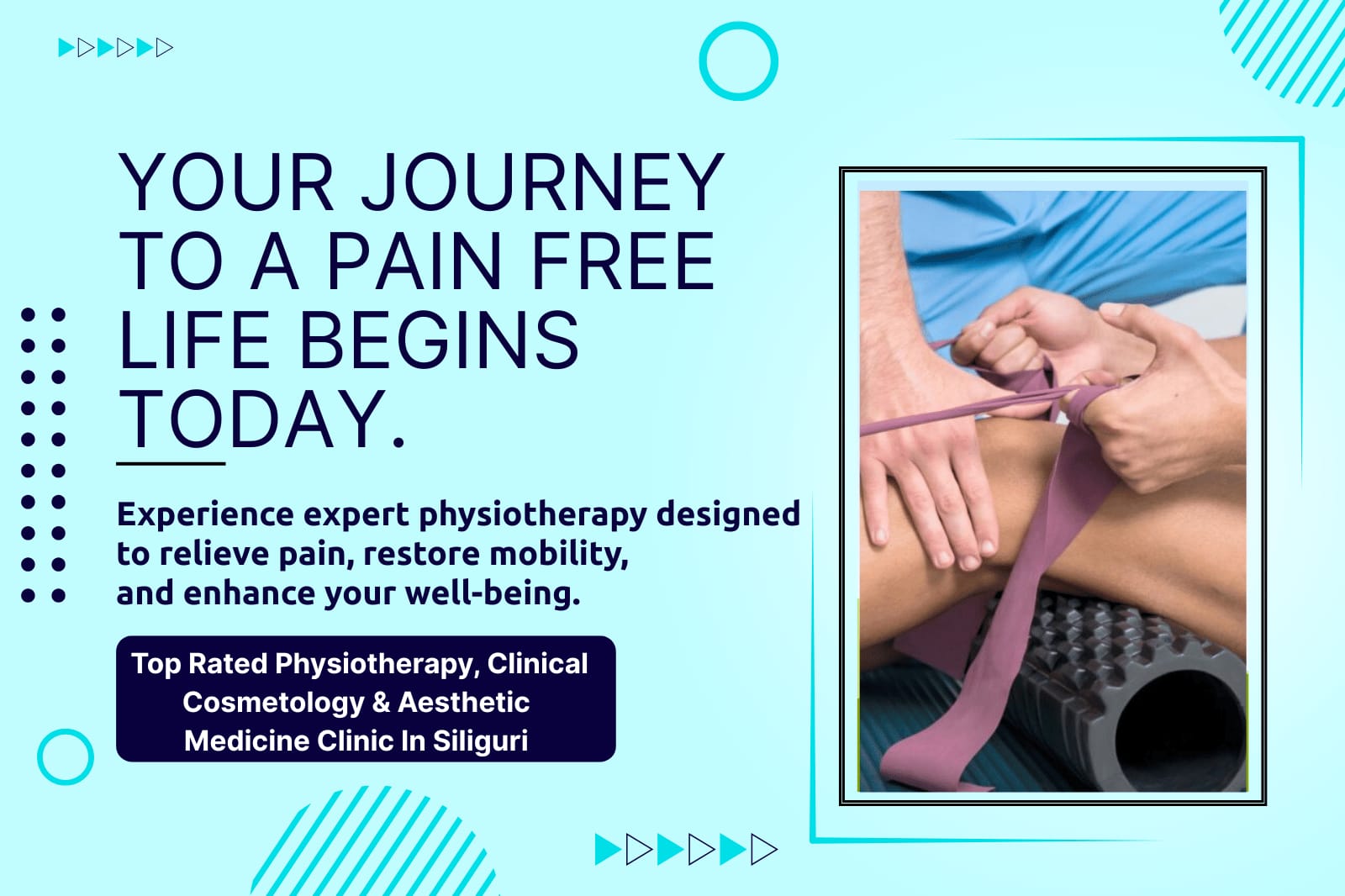 YOUR JOURNEY TO A PAIN FREE LIFE BEGINS TODAY.

Experience expert physiotherapy designed to relieve pain, restore mobility, and enhance your well-being.

Top Rated Physiotherapy, Clinical Cosmetology & Aesthetic Medicine Clinic In Siliguri